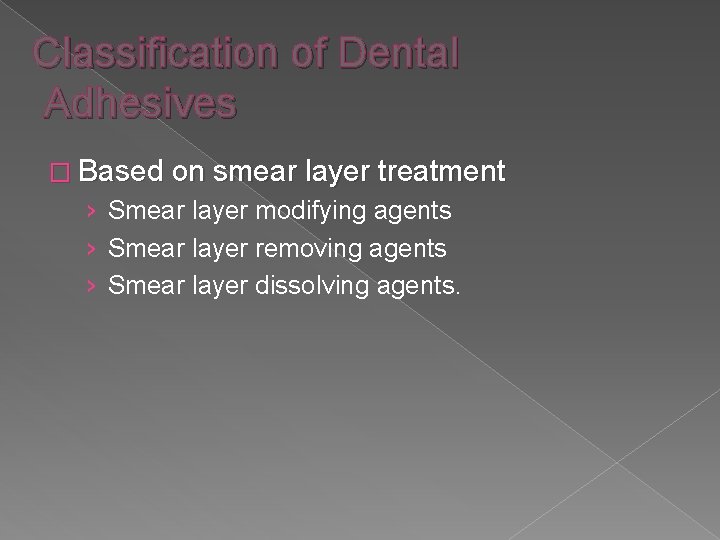 Classification of Dental Adhesives

□ Based on smear layer treatment

› Smear layer modifying agents

› Smear layer removing agents

› Smear layer dissolving agents.